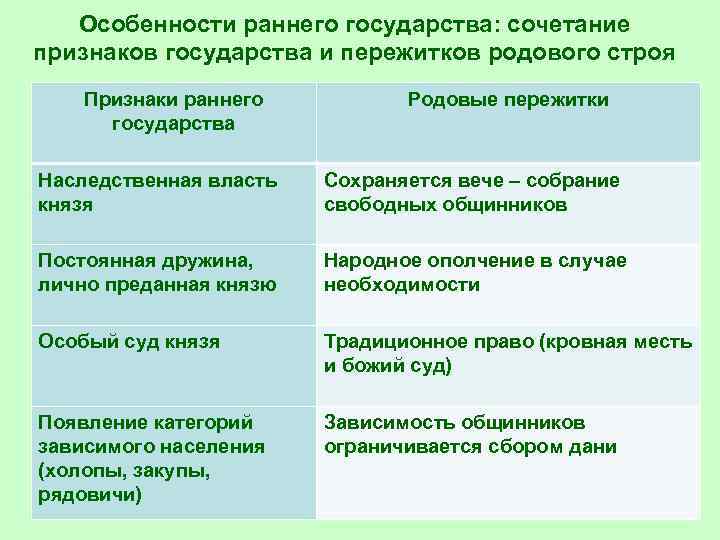 Особенности раннего государства: сочетание признаков государства и пережитков родового строя

| Признаки раннего государства | Родовые пережитки |
|---|---|
| Наследственная власть князя | Сохраняется вече – собрание свободных общинников |
| Постоянная дружина, лично преданная князю | Народное ополчение в случае необходимости |
| Особый суд князя | Традиционное право (кровная месть и божий суд) |
| Появление категорий зависимого населения (холопы, закупы, рядовичи) | Зависимость общинников ограничивается сбором дани |